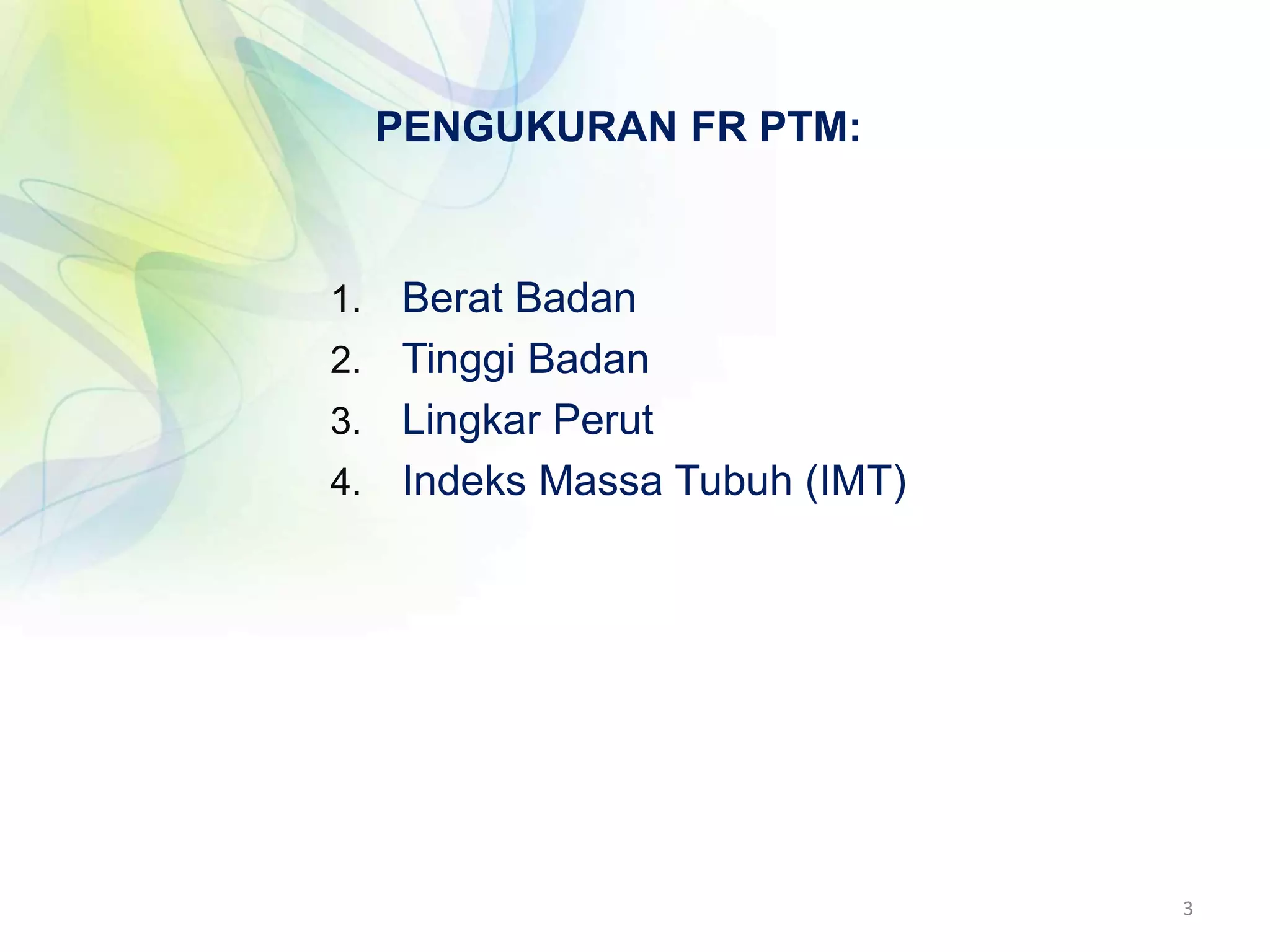 PENGUKURAN FR PTM:

1. Berat Badan
2. Tinggi Badan
3. Lingkar Perut
4. Indeks Massa Tubuh (IMT)

3